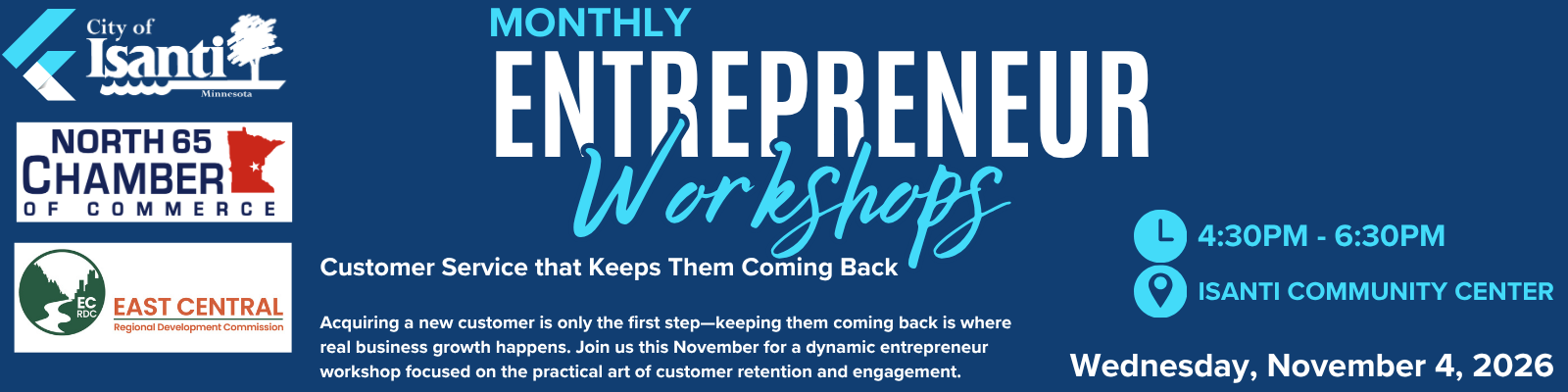 City of
Isanti
Minnesota

NORTH 65
CHAMBER
OF COMMERCE

EC RDC
EAST CENTRAL
Regional Development Commission

MONTHLY
ENTREPRENEUR
Workshops

Customer Service that Keeps Them Coming Back

Acquiring a new customer is only the first step—keeping them coming back is where real business growth happens. Join us this November for a dynamic entrepreneur workshop focused on the practical art of customer retention and engagement.

4:30PM - 6:30PM
ISANTI COMMUNITY CENTER

Wednesday, November 4, 2026